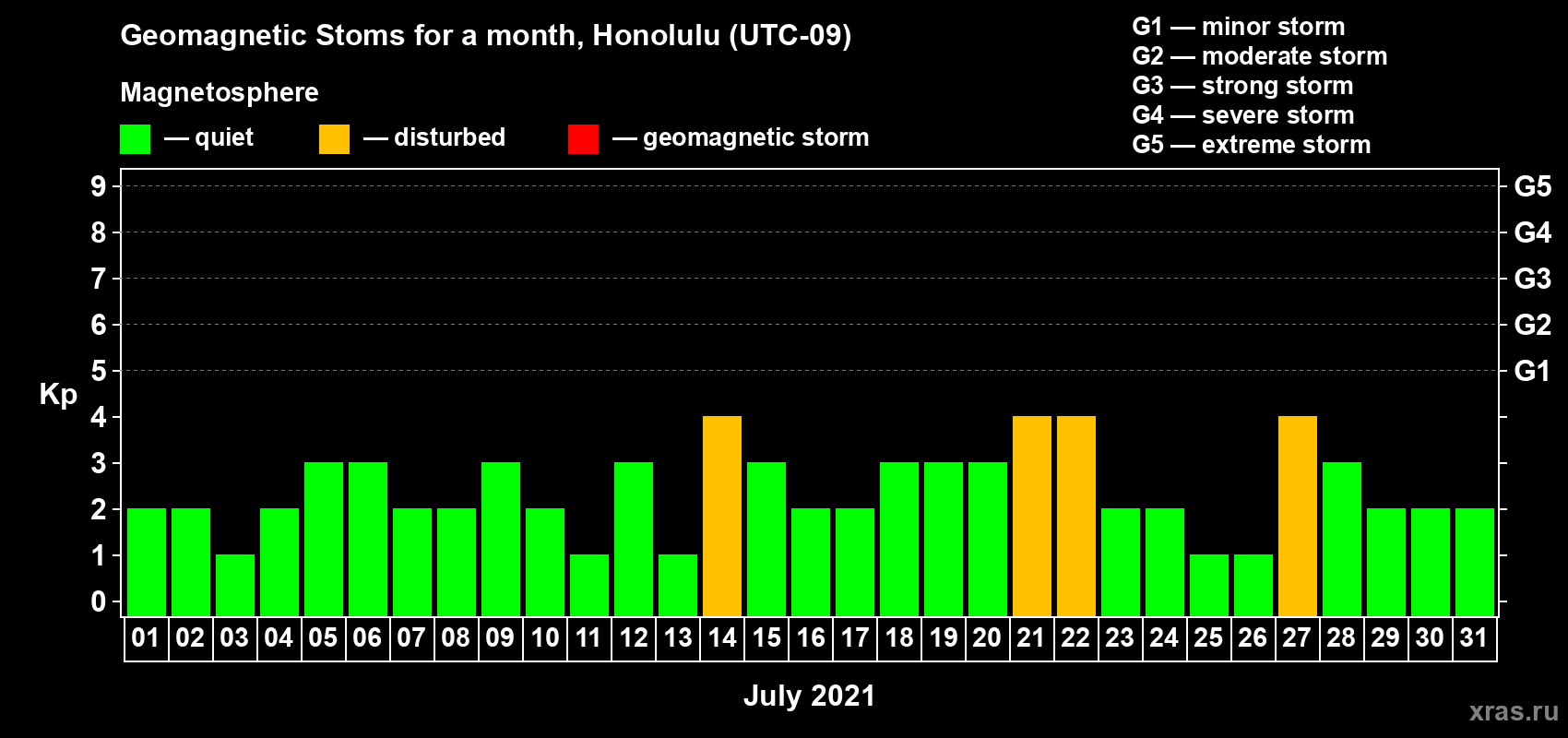 Geomagnetic Stoms for a month, Honolulu (UTC-09)

Magnetosphere

— quiet — disturbed — geomagnetic storm

G1 — minor storm
G2 — moderate storm
G3 — strong storm
G4 — severe storm
G5 — extreme storm

Kp

9
8
7
6
5
4
3
2
1
0

G5
G4
G3
G2
G1

01 02 03 04 05 06 07 08 09 10 11 12 13 14 15 16 17 18 19 20 21 22 23 24 25 26 27 28 29 30 31

July 2021

xras.ru